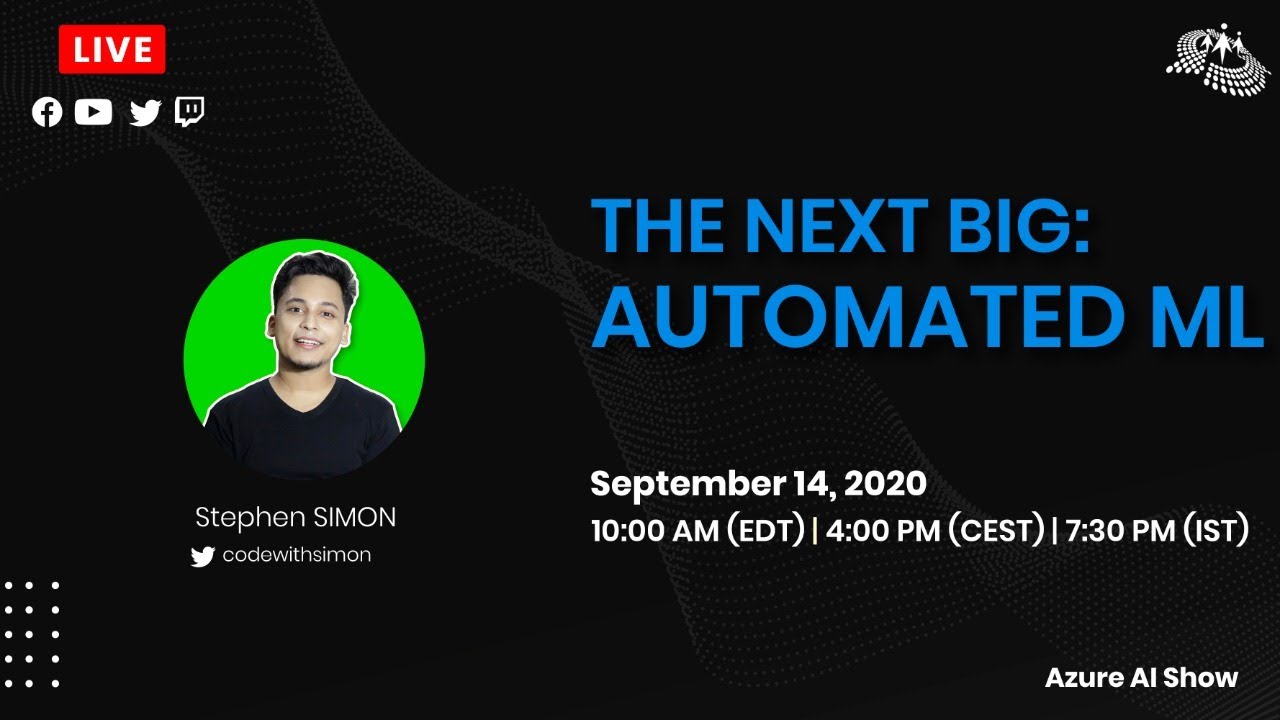 LIVE

THE NEXT BIG:
AUTOMATED ML

Stephen SIMON
codewithsimon

September 14, 2020
10:00 AM (EDT) | 4:00 PM (CEST) | 7:30 PM (IST)

Azure AI Show